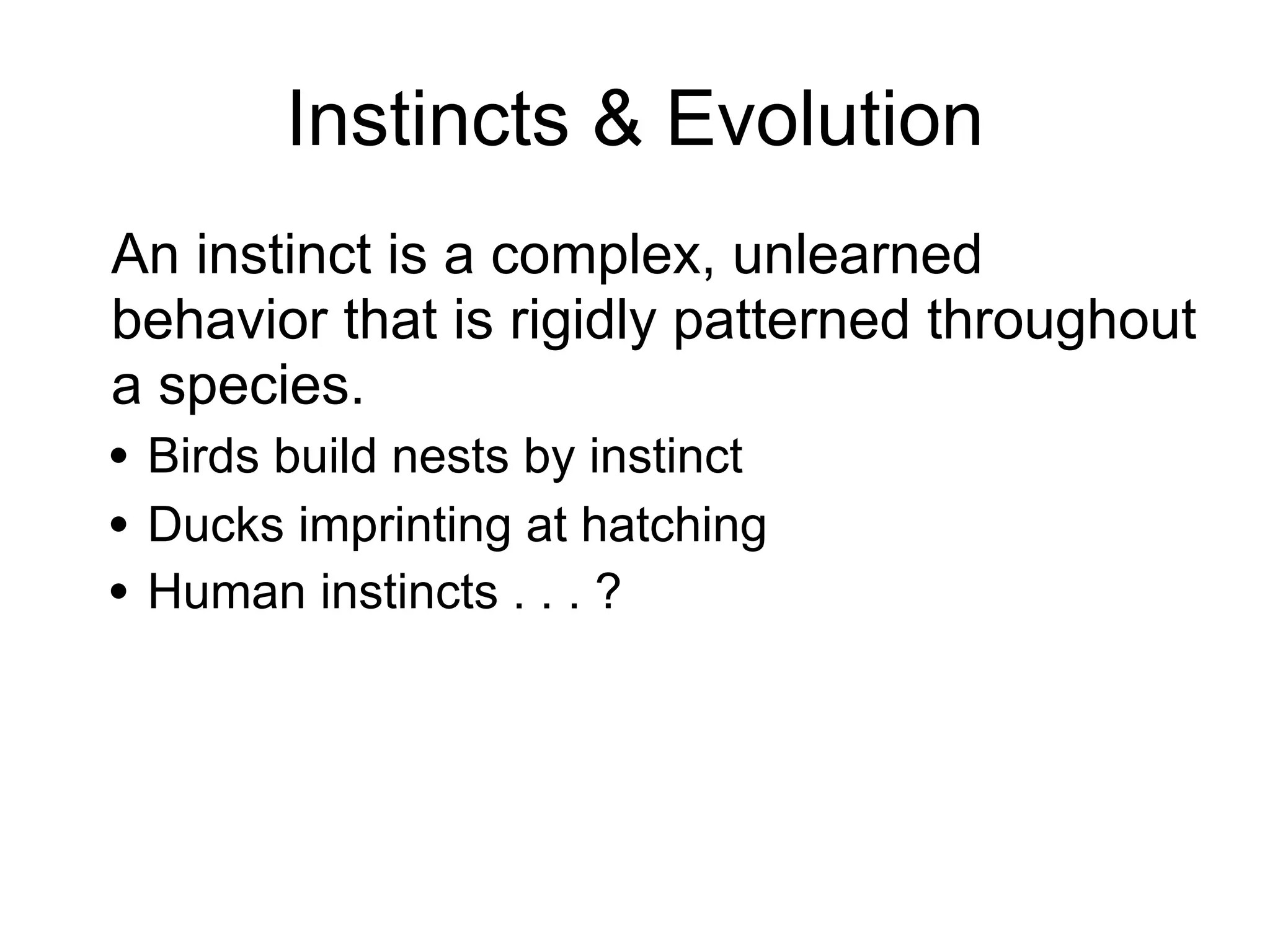 Instincts & Evolution

An instinct is a complex, unlearned behavior that is rigidly patterned throughout a species.

• Birds build nests by instinct
• Ducks imprinting at hatching
• Human instincts . . . ?